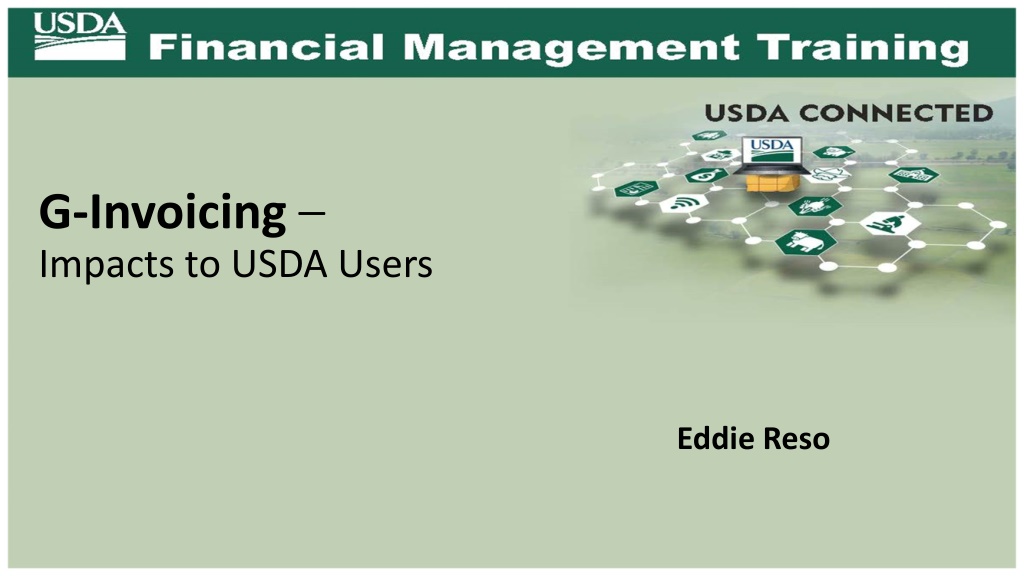 USDA

Financial Management Training

USDA CONNECTED

USDA

G-Invoicing –
Impacts to USDA Users

Eddie Reso